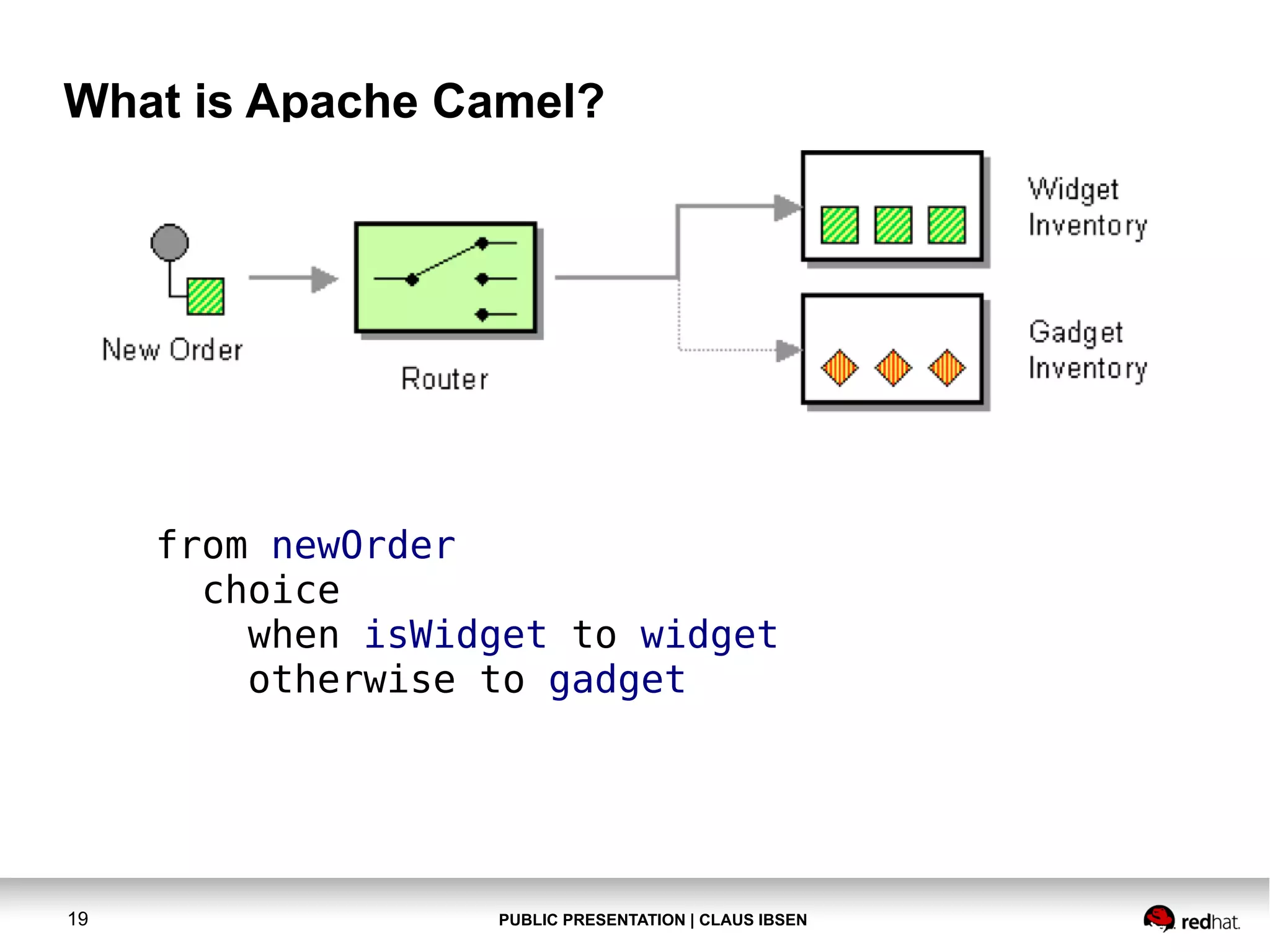 What is Apache Camel?

New Order

Router

Widget Inventory

Gadget Inventory

from newOrder
  choice
    when isWidget to widget
    otherwise to gadget

19

PUBLIC PRESENTATION | CLAUS IBSEN

redhat.